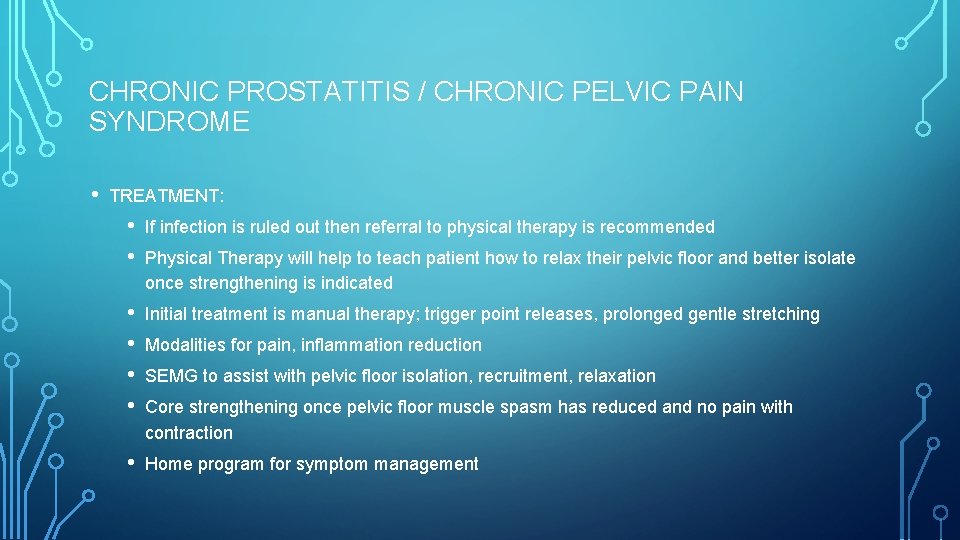 CHRONIC PROSTATITIS / CHRONIC PELVIC PAIN SYNDROME

• TREATMENT:

• If infection is ruled out then referral to physical therapy is recommended

• Physical Therapy will help to teach patient how to relax their pelvic floor and better isolate once strengthening is indicated

• Initial treatment is manual therapy; trigger point releases, prolonged gentle stretching

• Modalities for pain, inflammation reduction

• SEMG to assist with pelvic floor isolation, recruitment, relaxation

• Core strengthening once pelvic floor muscle spasm has reduced and no pain with contraction

• Home program for symptom management